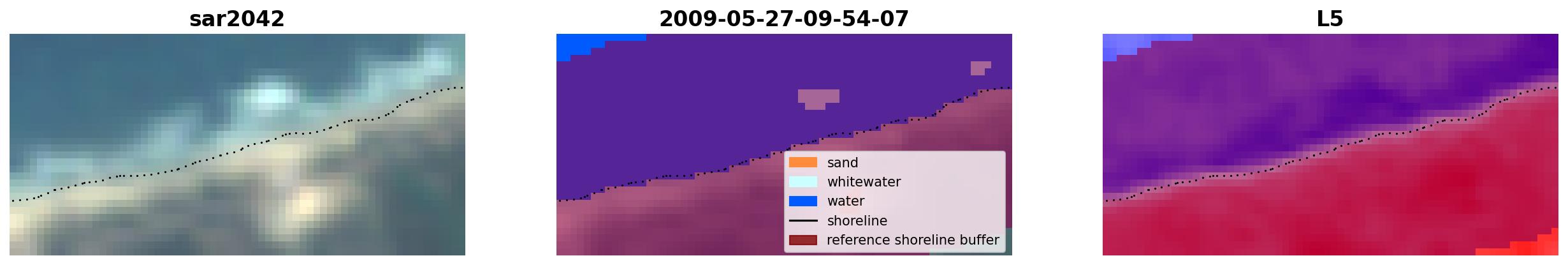 sar2042

2009-05-27-09-54-07

sand
whitewater
water
shoreline
reference shoreline buffer

L5